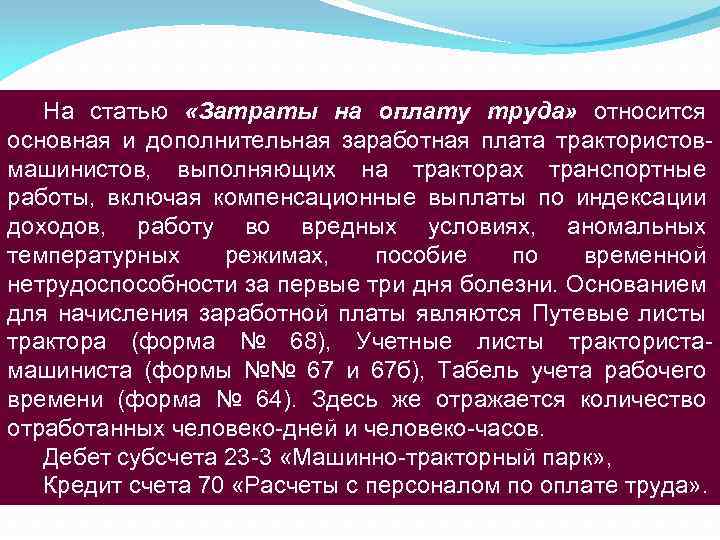 На статью «Затраты на оплату труда» относится основная и дополнительная заработная плата трактористов-машинистов, выполняющих на тракторах транспортные работы, включая компенсационные выплаты по индексации доходов, работу во вредных условиях, аномальных температурных режимах, пособие по временной нетрудоспособности за первые три дня болезни. Основанием для начисления заработной платы являются Путевые листы трактора (форма № 68), Учетные листы тракториста-машиниста (формы №№ 67 и 67б), Табель учета рабочего времени (форма № 64). Здесь же отражается количество отработанных человеко-дней и человеко-часов.

Дебет субсчета 23-3 «Машинно-тракторный парк»,

Кредит счета 70 «Расчеты с персоналом по оплате труда».